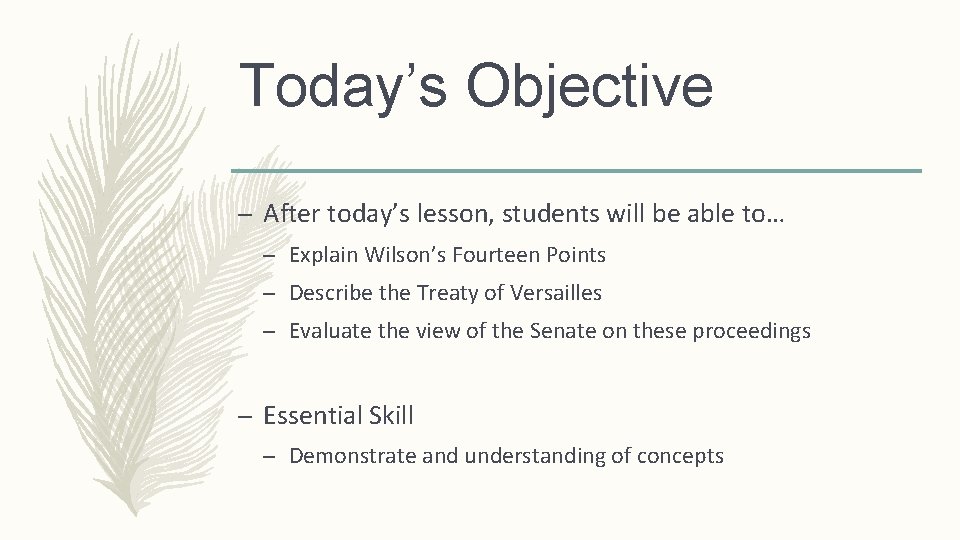 Today’s Objective

– After today’s lesson, students will be able to…

– Explain Wilson’s Fourteen Points

– Describe the Treaty of Versailles

– Evaluate the view of the Senate on these proceedings

– Essential Skill

– Demonstrate and understanding of concepts